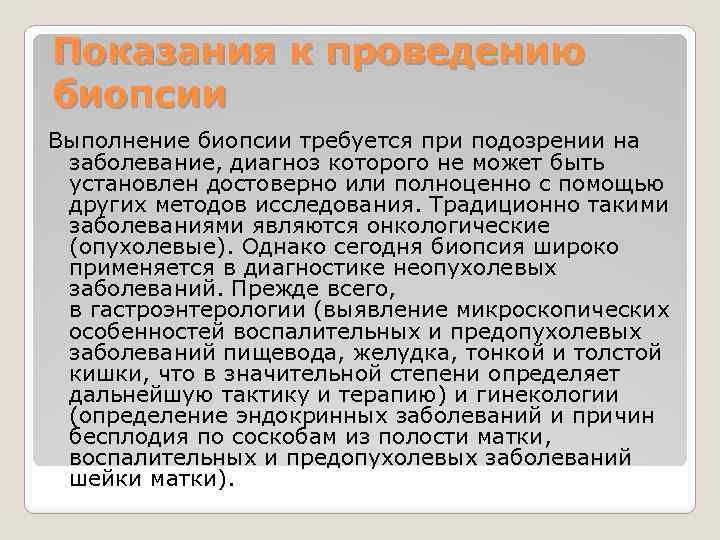 Показания к проведению биопсии

Выполнение биопсии требуется при подозрении на заболевание, диагноз которого не может быть установлен достоверно или полноценно с помощью других методов исследования. Традиционно такими заболеваниями являются онкологические (опухолевые). Однако сегодня биопсия широко применяется в диагностике неопухолевых заболеваний. Прежде всего, в гастроэнтерологии (выявление микроскопических особенностей воспалительных и предопухолевых заболеваний пищевода, желудка, тонкой и толстой кишки, что в значительной степени определяет дальнейшую тактику и терапию) и гинекологии (определение эндокринных заболеваний и причин бесплодия по соскобам из полости матки, воспалительных и предопухолевых заболеваний шейки матки).